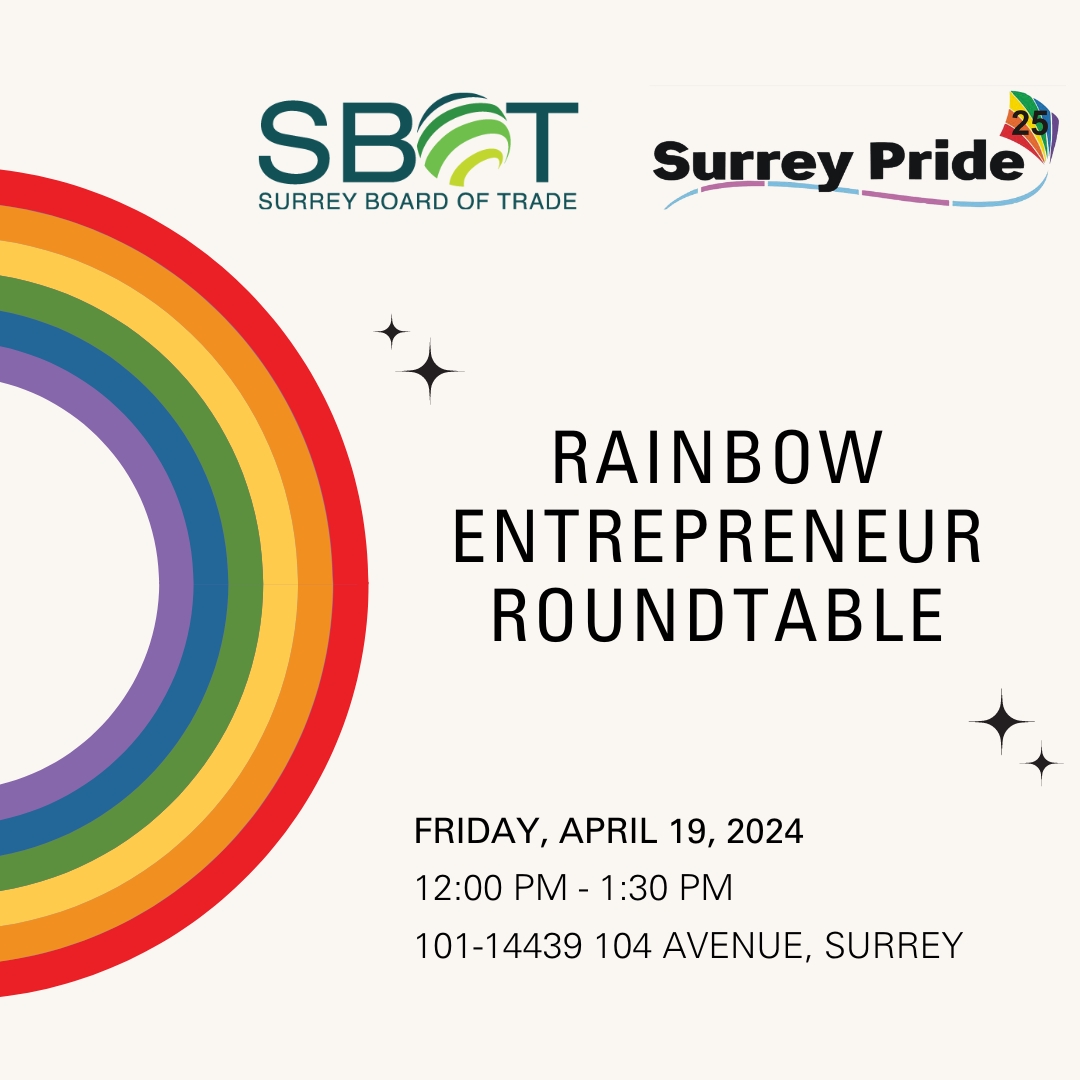 SBOT
SURREY BOARD OF TRADE

Surrey Pride 25

RAINBOW ENTREPRENEUR ROUNDTABLE

FRIDAY, APRIL 19, 2024
12:00 PM - 1:30 PM
101-14439 104 AVENUE, SURREY